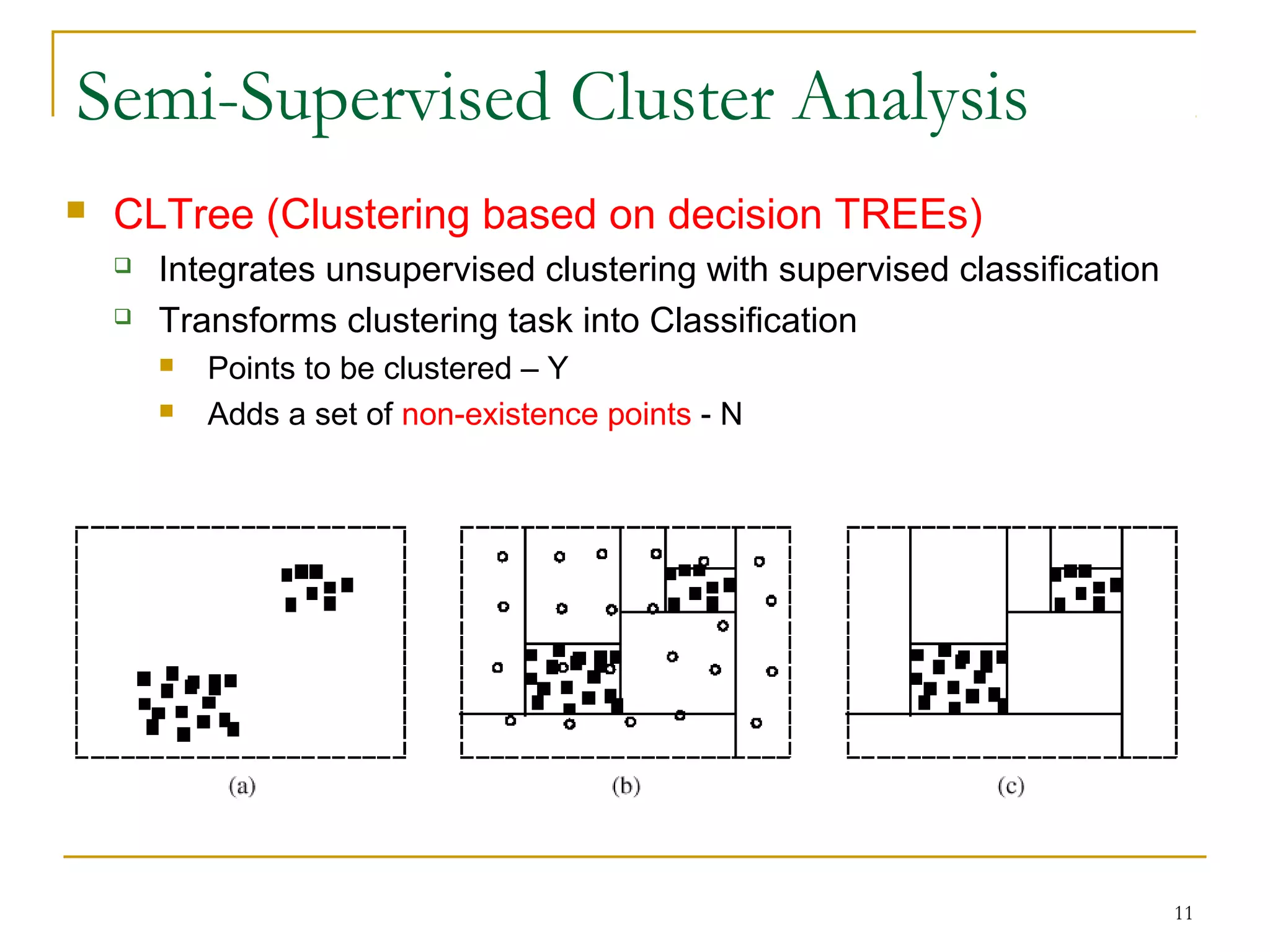 Semi-Supervised Cluster Analysis

CLTree (Clustering based on decision TREEs)

Integrates unsupervised clustering with supervised classification

Transforms clustering task into Classification

Points to be clustered – Y

Adds a set of non-existence points - N

(a)

(b)

(c)

11